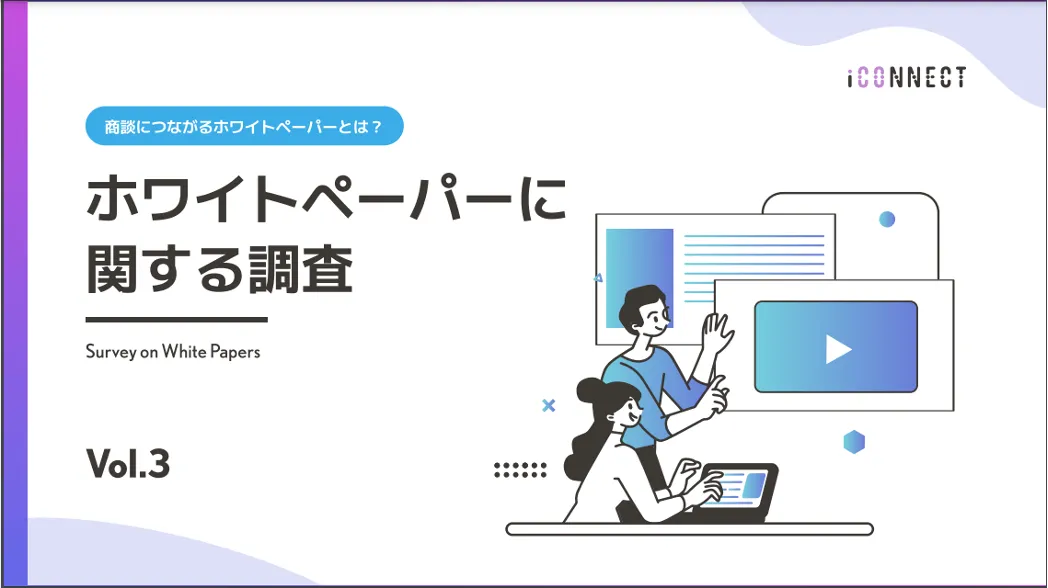 iCONNECT

商談につながるホワイトペーパーとは？

ホワイトペーパーに関する調査

Survey on White Papers

Vol.3